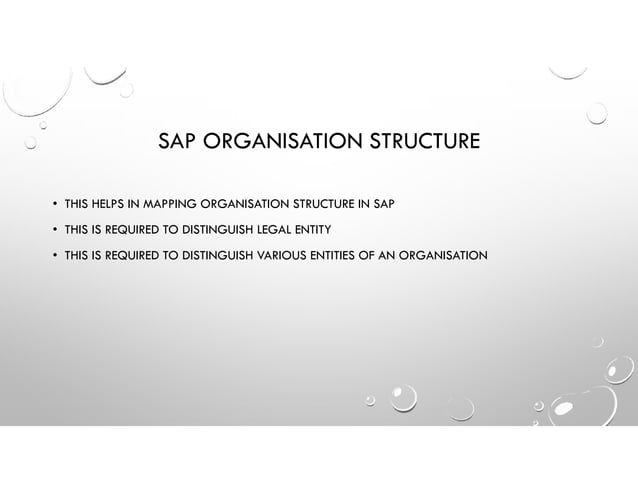 SAP ORGANISATION STRUCTURE

• THIS HELPS IN MAPPING ORGANISATION STRUCTURE IN SAP
• THIS IS REQUIRED TO DISTINGUISH LEGAL ENTITY
• THIS IS REQUIRED TO DISTINGUISH VARIOUS ENTITIES OF AN ORGANISATION